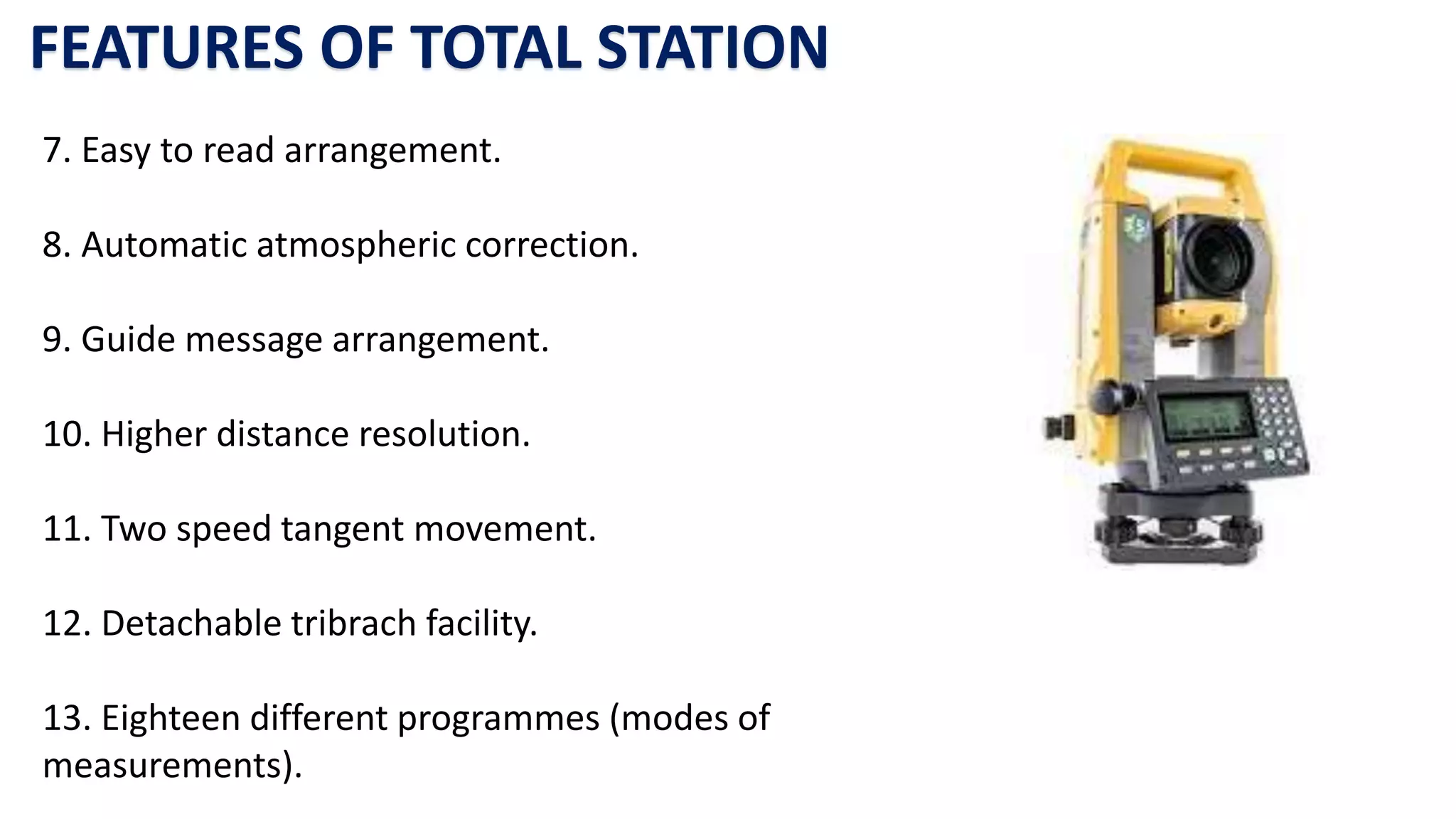 FEATURES OF TOTAL STATION

7. Easy to read arrangement.

8. Automatic atmospheric correction.

9. Guide message arrangement.

10. Higher distance resolution.

11. Two speed tangent movement.

12. Detachable tribrach facility.

13. Eighteen different programmes (modes of measurements).